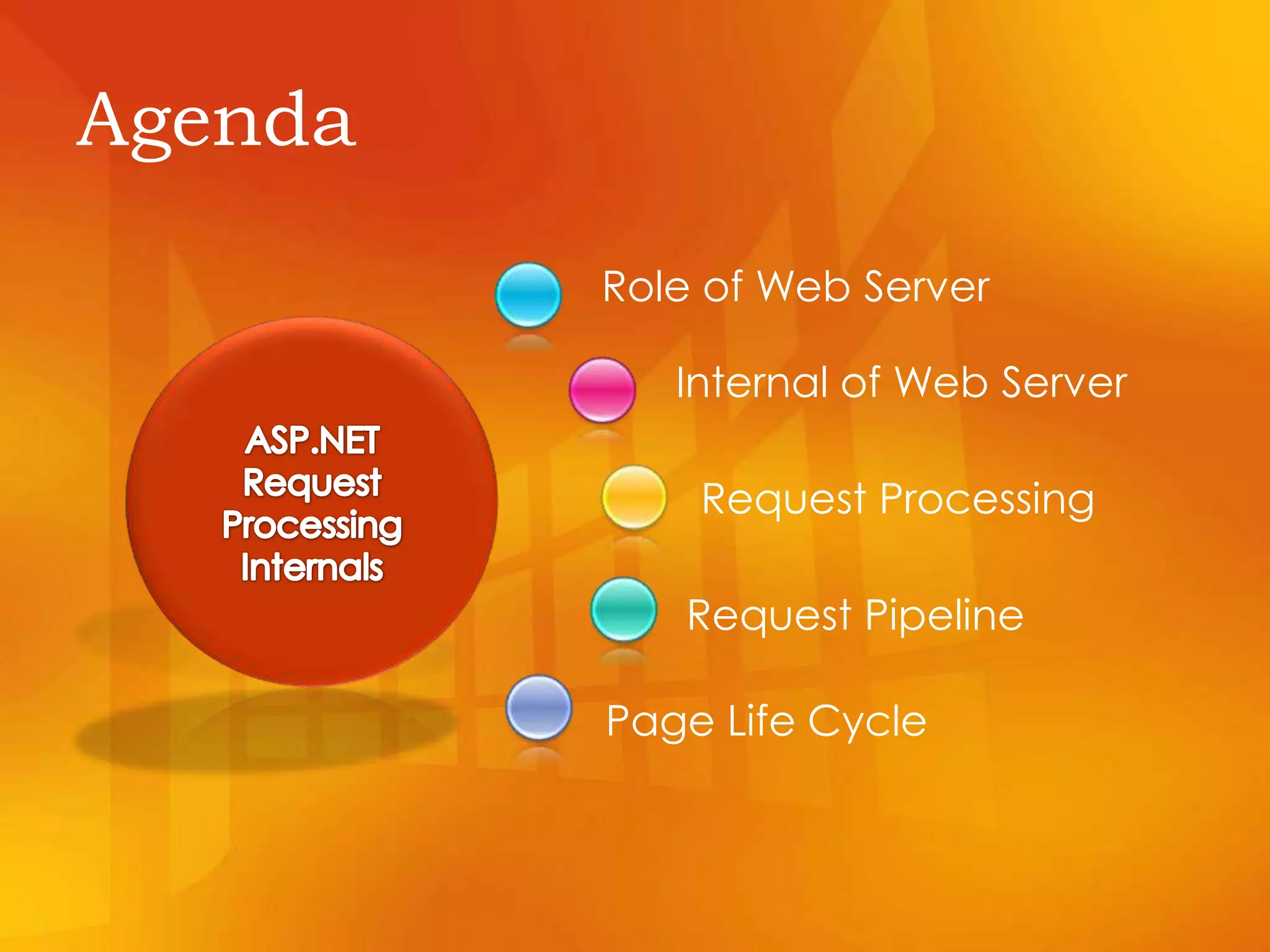 Agenda

ASP.NET Request Processing Internals

Role of Web Server

Internal of Web Server

Request Processing

Request Pipeline

Page Life Cycle